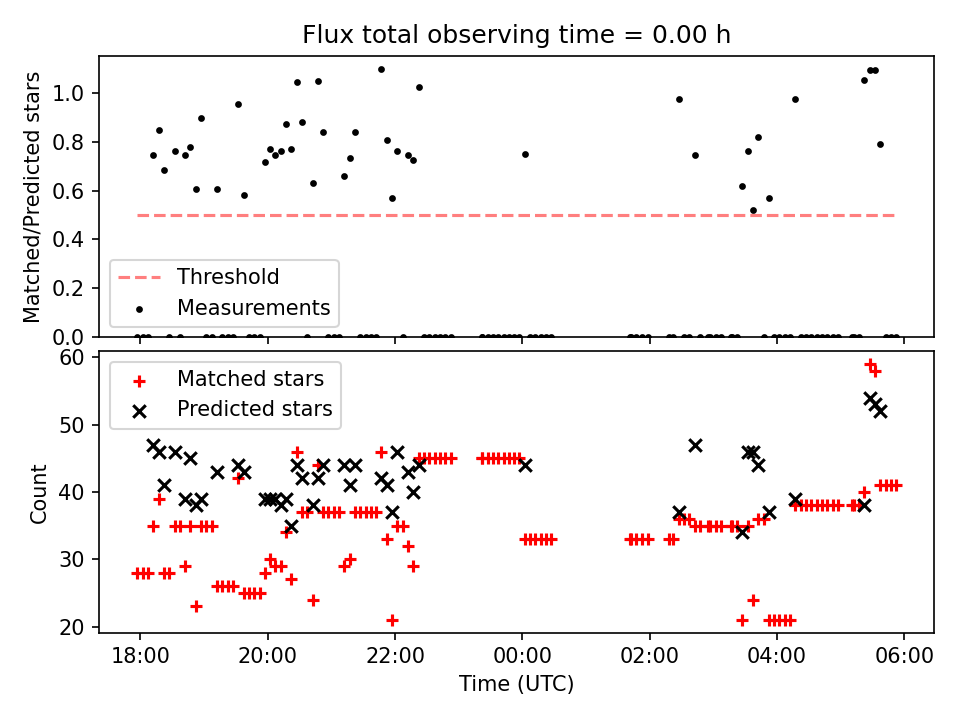 Flux total observing time = 0.00 h

Matched/Predicted stars

1.0
0.8
0.6
0.4
0.2
0.0

Threshold
Measurements

Count

60
50
40
30
20

Matched stars
Predicted stars

18:00
20:00
22:00
00:00
02:00
04:00
06:00

Time (UTC)